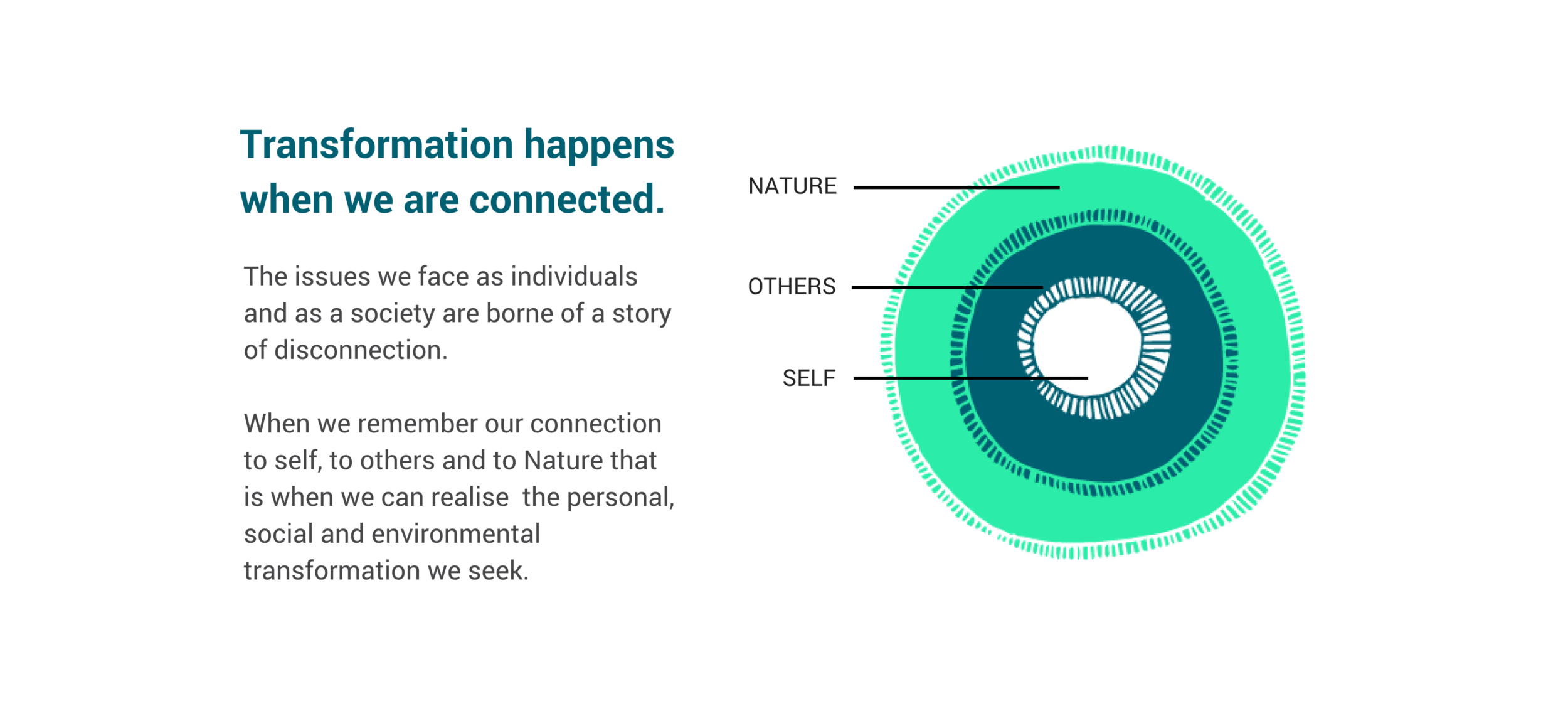 Transformation happens when we are connected.

The issues we face as individuals and as a society are borne of a story of disconnection.

When we remember our connection to self, to others and to Nature that is when we can realise  the personal, social and environmental transformation we seek.

NATURE

OTHERS

SELF